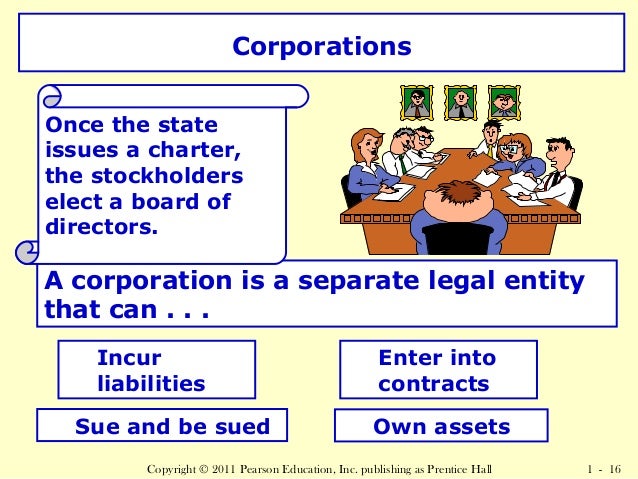 Corporations

Once the state issues a charter, the stockholders elect a board of directors.

A corporation is a separate legal entity that can . . .

Incur liabilities

Enter into contracts

Sue and be sued

Own assets

Copyright © 2011 Pearson Education, Inc. publishing as Prentice Hall

1 - 16